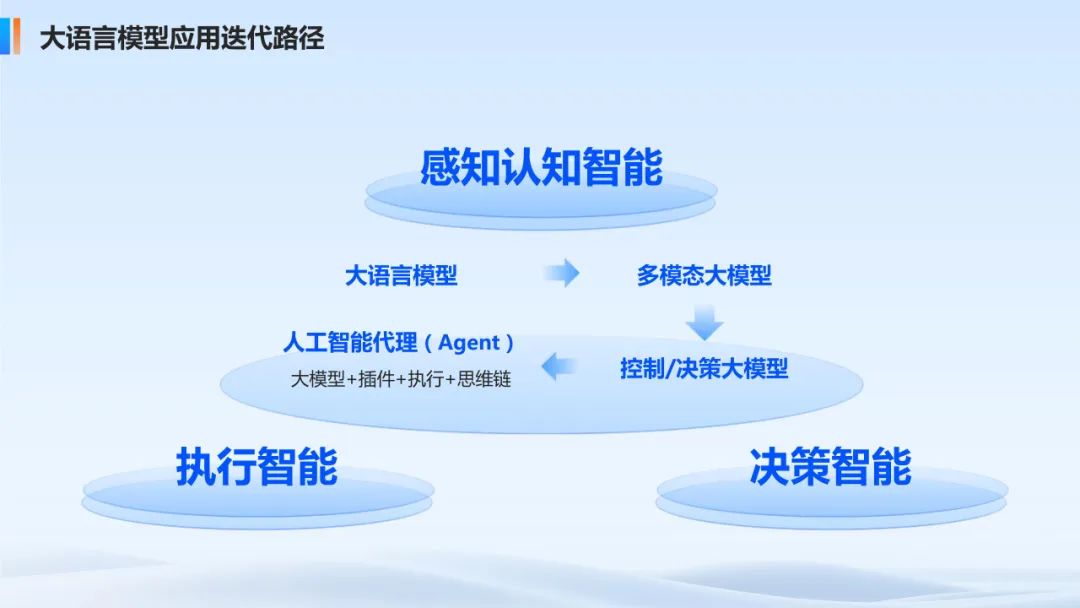 大语言模型应用迭代路径

感知认知智能

大语言模型

多模态大模型

人工智能代理（Agent）

大模型+插件+执行+思维链

控制/决策大模型

执行智能

决策智能